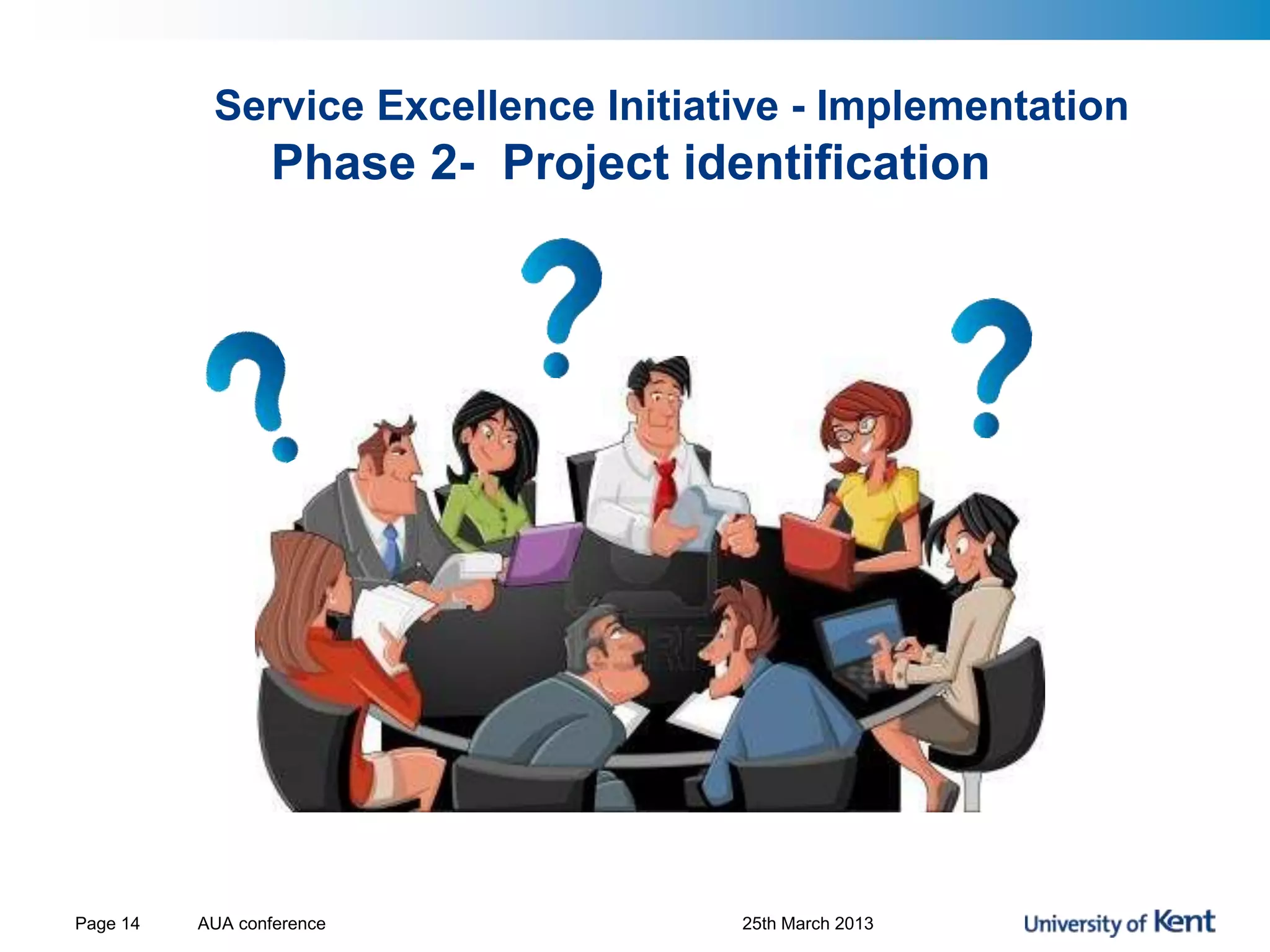 Service Excellence Initiative - Implementation

Phase 2- Project identification

?

?

?

Page 14 AUA conference 25th March 2013 University of Kent